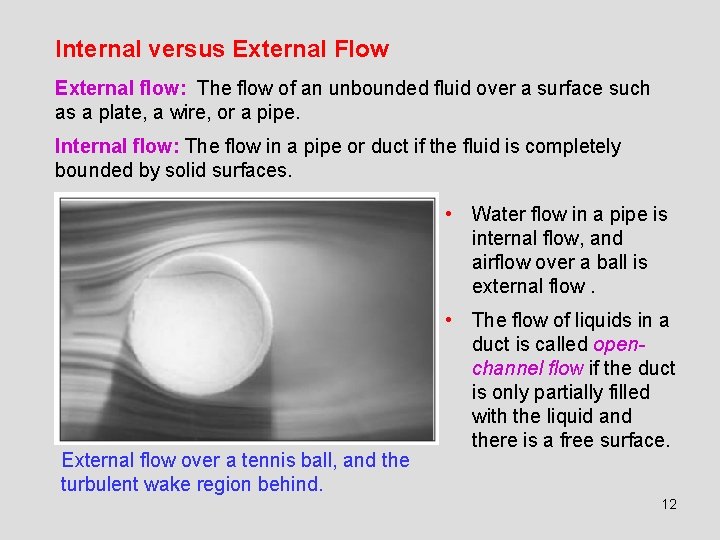 Internal versus External Flow

External flow: The flow of an unbounded fluid over a surface such as a plate, a wire, or a pipe.

Internal flow: The flow in a pipe or duct if the fluid is completely bounded by solid surfaces.

External flow over a tennis ball, and the turbulent wake region behind.

• Water flow in a pipe is internal flow, and airflow over a ball is external flow .

• The flow of liquids in a duct is called open-channel flow if the duct is only partially filled with the liquid and there is a free surface.

12